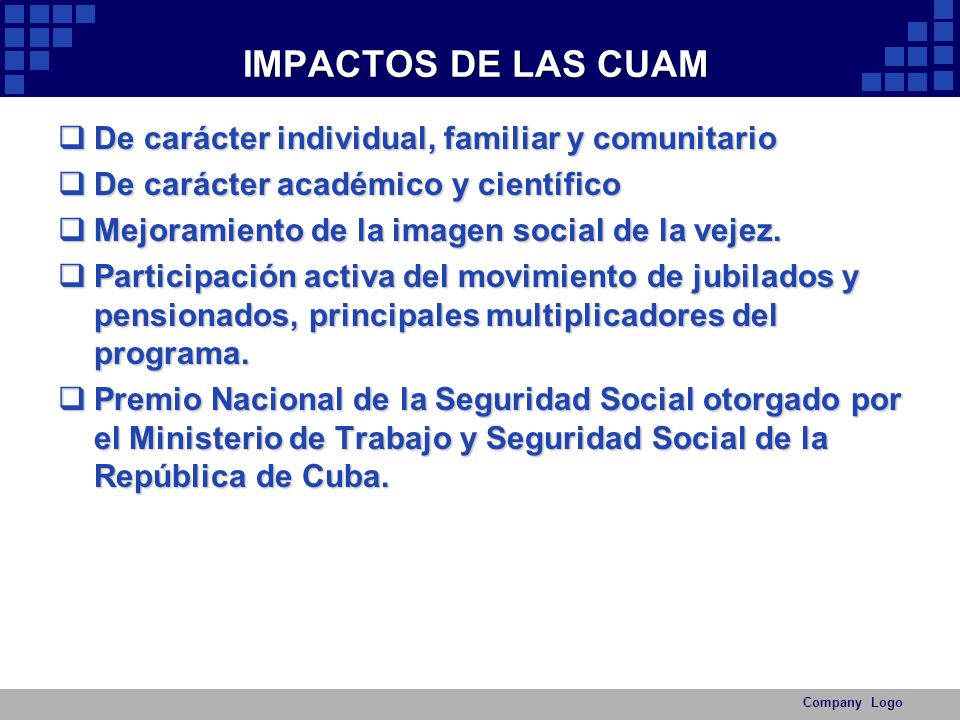 IMPACTOS DE LAS CUAM

❑ De carácter individual, familiar y comunitario

❑ De carácter académico y científico

❑ Mejoramiento de la imagen social de la vejez.

❑ Participación activa del movimiento de jubilados y pensionados, principales multiplicadores del programa.

❑ Premio Nacional de la Seguridad Social otorgado por el Ministerio de Trabajo y Seguridad Social de la República de Cuba.

Company Logo